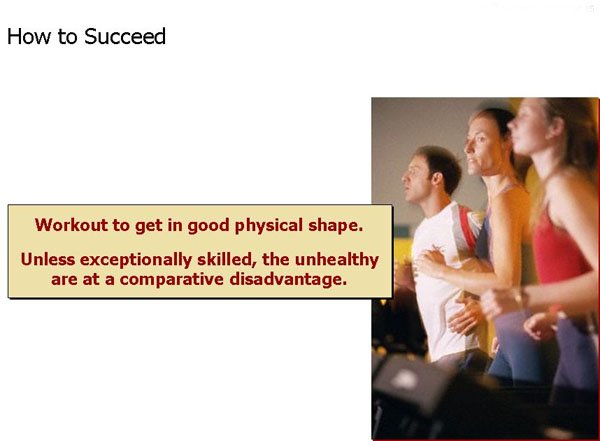 How to Succeed

Workout to get in good physical shape.

Unless exceptionally skilled, the unhealthy are at a comparative disadvantage.